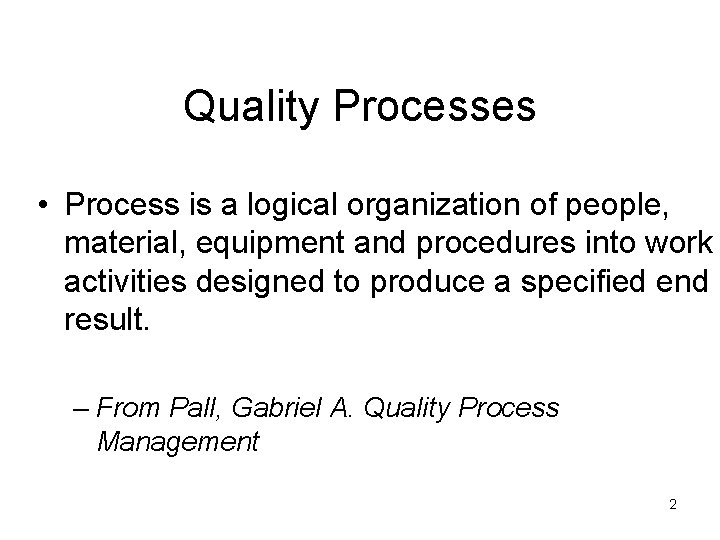 Quality Processes

• Process is a logical organization of people, material, equipment and procedures into work activities designed to produce a specified end result.

– From Pall, Gabriel A. Quality Process Management

2